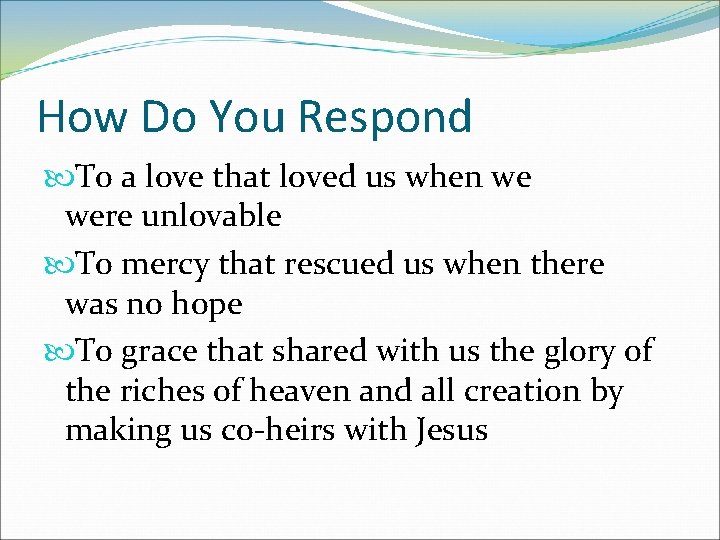 How Do You Respond

To a love that loved us when we were unlovable

To mercy that rescued us when there was no hope

To grace that shared with us the glory of the riches of heaven and all creation by making us co-heirs with Jesus